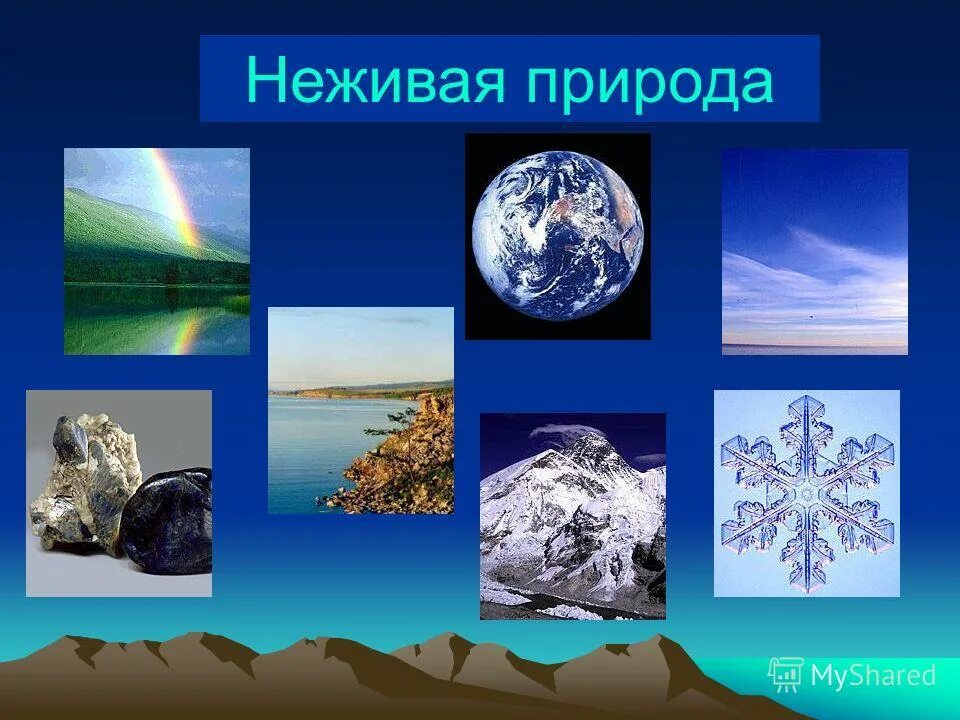 Неживая природа

MyShared